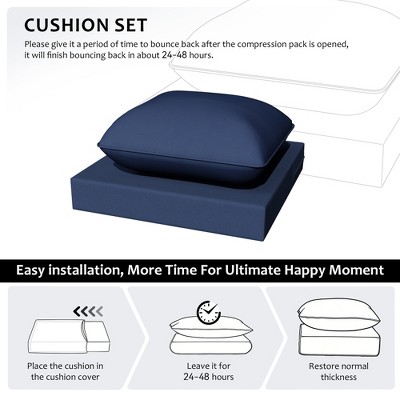 CUSHION SET

Please give it a period of time to bounce back after the compression pack is opened, it will finish bouncing back in about 24-48 hours.

Easy installation, More Time For Ultimate Happy Moment

Place the cushion in the cushion cover

Leave it for 24-48 hours

Restore normal thickness